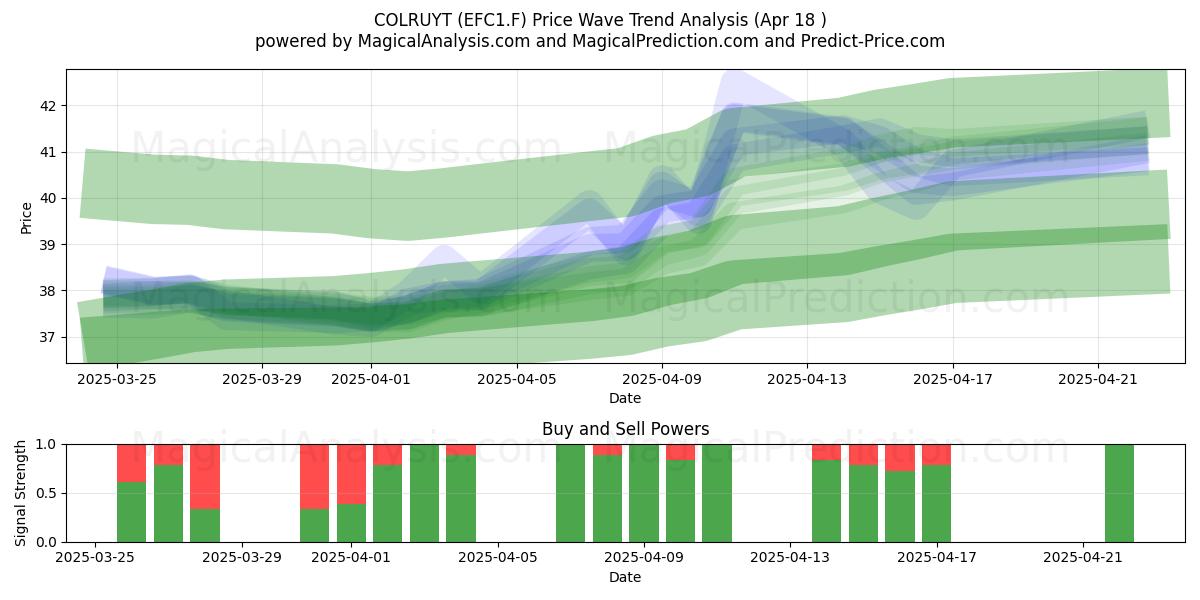 COLRUYT (EFC1.F) Price Wave Trend Analysis (Apr 18 )
powered by MagicalAnalysis.com and MagicalPrediction.com and Predict-Price.com

MagicalAnalysis.com MagicalPrediction.com
MagicalAnalysis.com MagicalPrediction.com

Price
42
41
40
39
38
37

2025-03-25 2025-03-29 2025-04-01 2025-04-05 2025-04-09 2025-04-13 2025-04-17 2025-04-21
Date

Buy and Sell Powers

MagicalAnalysis.com MagicalPrediction.com

Signal Strength
1.0
0.5
0.0

2025-03-25 2025-03-29 2025-04-01 2025-04-05 2025-04-09 2025-04-13 2025-04-17 2025-04-21
Date